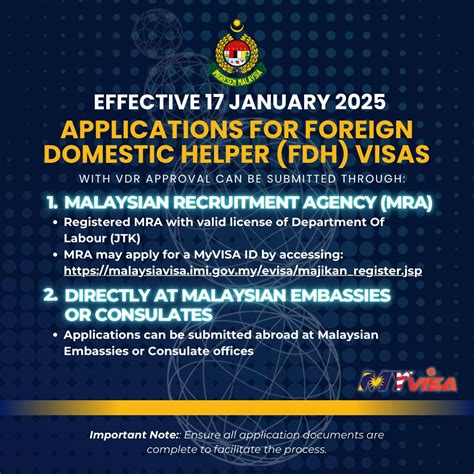 IMIGRESEN MALAYSIA

EFFECTIVE 17 JANUARY 2025

APPLICATIONS FOR FOREIGN DOMESTIC HELPER (FDH) VISAS

WITH VDR APPROVAL CAN BE SUBMITTED THROUGH:

1. MALAYSIAN RECRUITMENT AGENCY (MRA)

• Registered MRA with valid license of Department Of Labour (JTK)
• MRA may apply for a MyVISA ID by accessing: https://malaysiavisa.imi.gov.my/evisa/majikan_register.jsp

2. DIRECTLY AT MALAYSIAN EMBASSIES OR CONSULATES

• Applications can be submitted abroad at Malaysian Embassies or Consulate offices

MYVISA

Important Note:: Ensure all application documents are complete to facilitate the process.